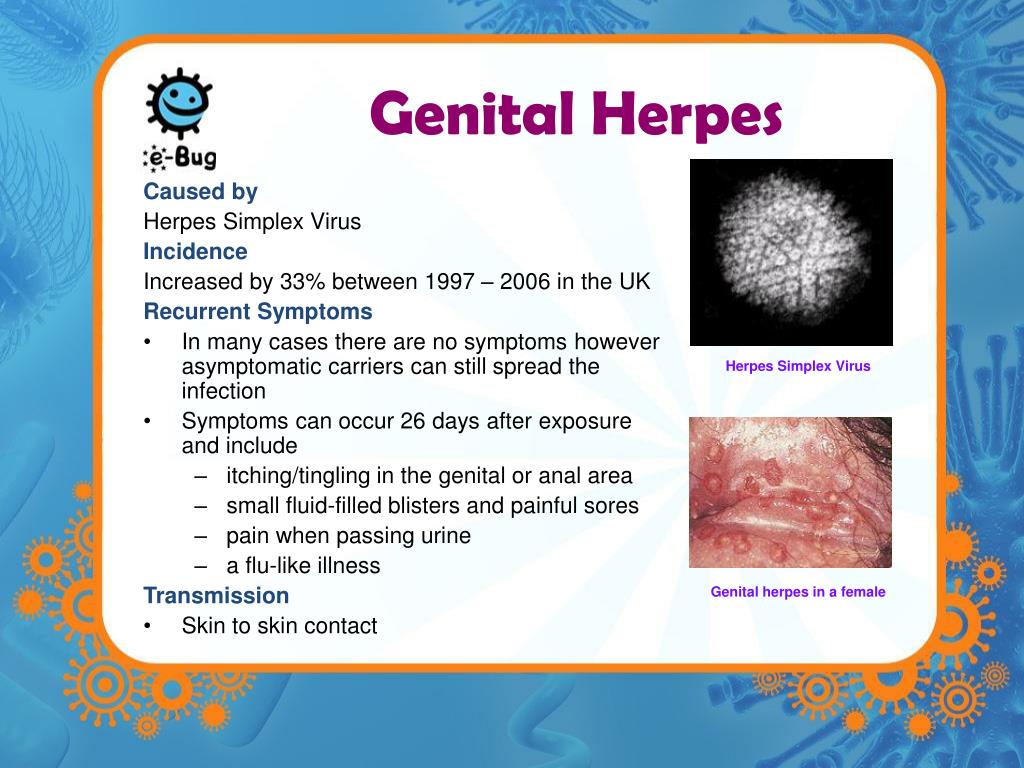 e-Bug

Genital Herpes

Caused by
Herpes Simplex Virus
Incidence
Increased by 33% between 1997 – 2006 in the UK
Recurrent Symptoms
• In many cases there are no symptoms however asymptomatic carriers can still spread the infection
• Symptoms can occur 26 days after exposure and include
– itching/tingling in the genital or anal area
– small fluid-filled blisters and painful sores
– pain when passing urine
– a flu-like illness
Transmission
• Skin to skin contact

Herpes Simplex Virus

Genital herpes in a female